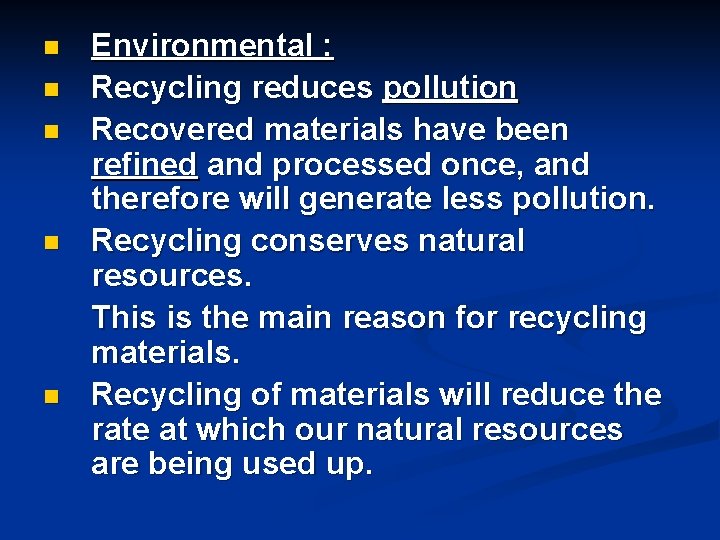 Environmental :

Recycling reduces pollution

Recovered materials have been refined and processed once, and therefore will generate less pollution.

Recycling conserves natural resources.

This is the main reason for recycling materials.

Recycling of materials will reduce the rate at which our natural resources are being used up.